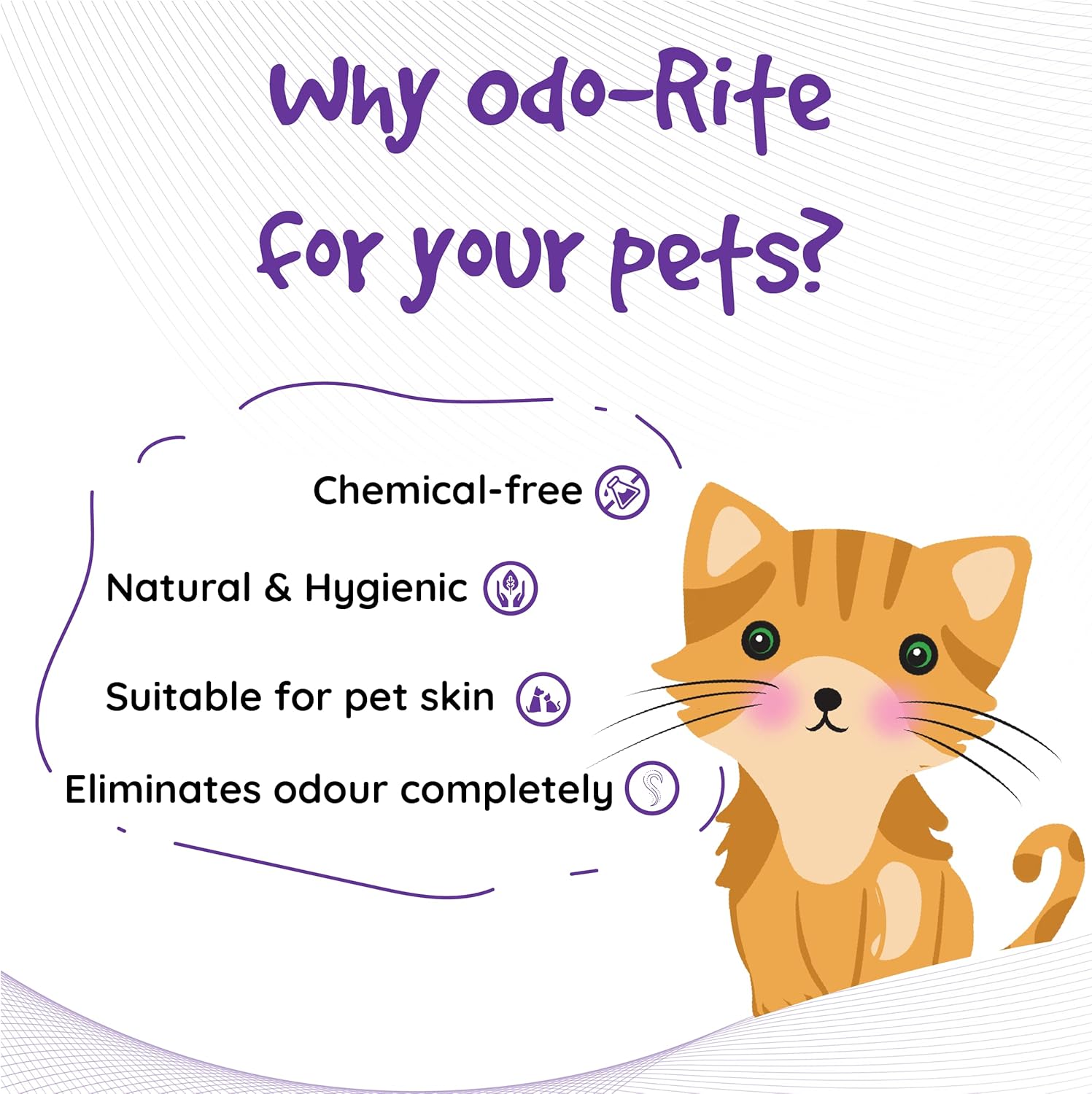 Why odo-Rite for your pets?

Chemical-free

Natural & Hygienic

Suitable for pet skin

Eliminates odour completely